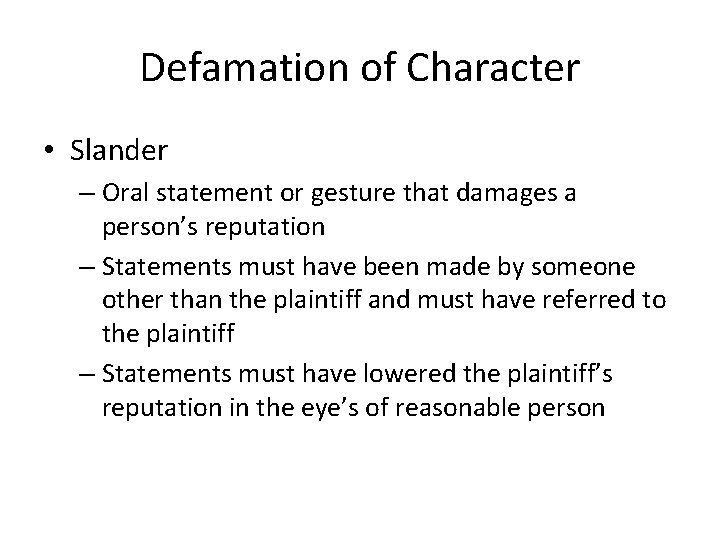 Defamation of Character

• Slander
– Oral statement or gesture that damages a person’s reputation
– Statements must have been made by someone other than the plaintiff and must have referred to the plaintiff
– Statements must have lowered the plaintiff’s reputation in the eye’s of reasonable person